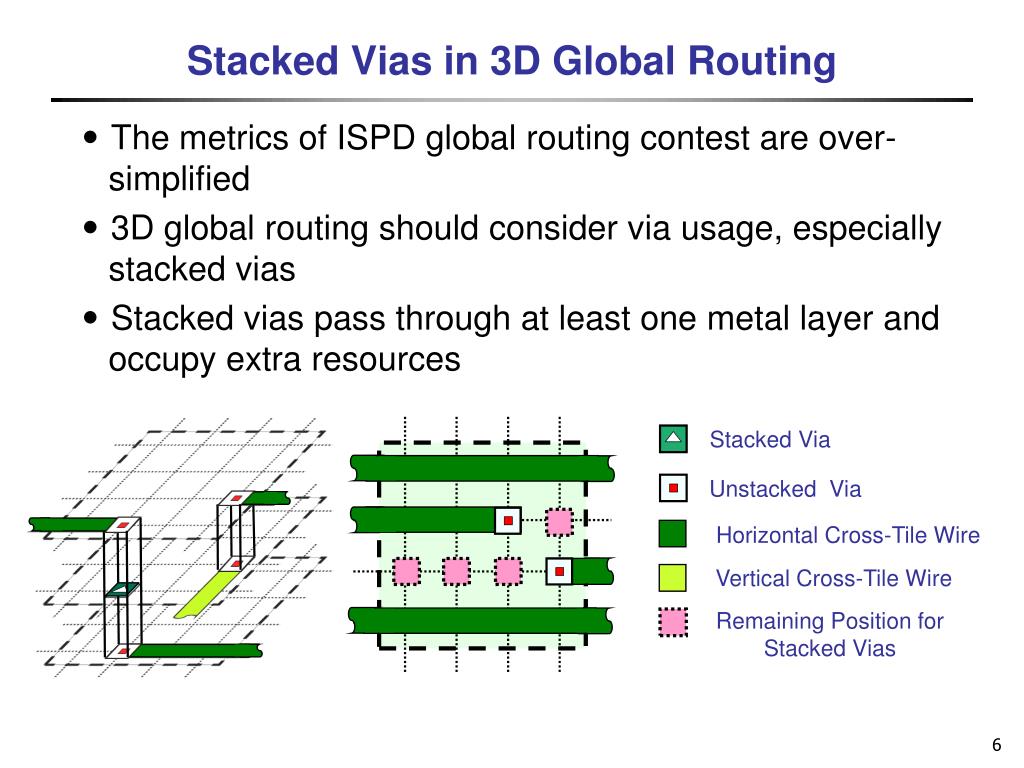 Stacked Vias in 3D Global Routing

• The metrics of ISPD global routing contest are over-simplified

• 3D global routing should consider via usage, especially stacked vias

• Stacked vias pass through at least one metal layer and occupy extra resources

Stacked Via

Unstacked Via

Horizontal Cross-Tile Wire

Vertical Cross-Tile Wire

Remaining Position for Stacked Vias

6